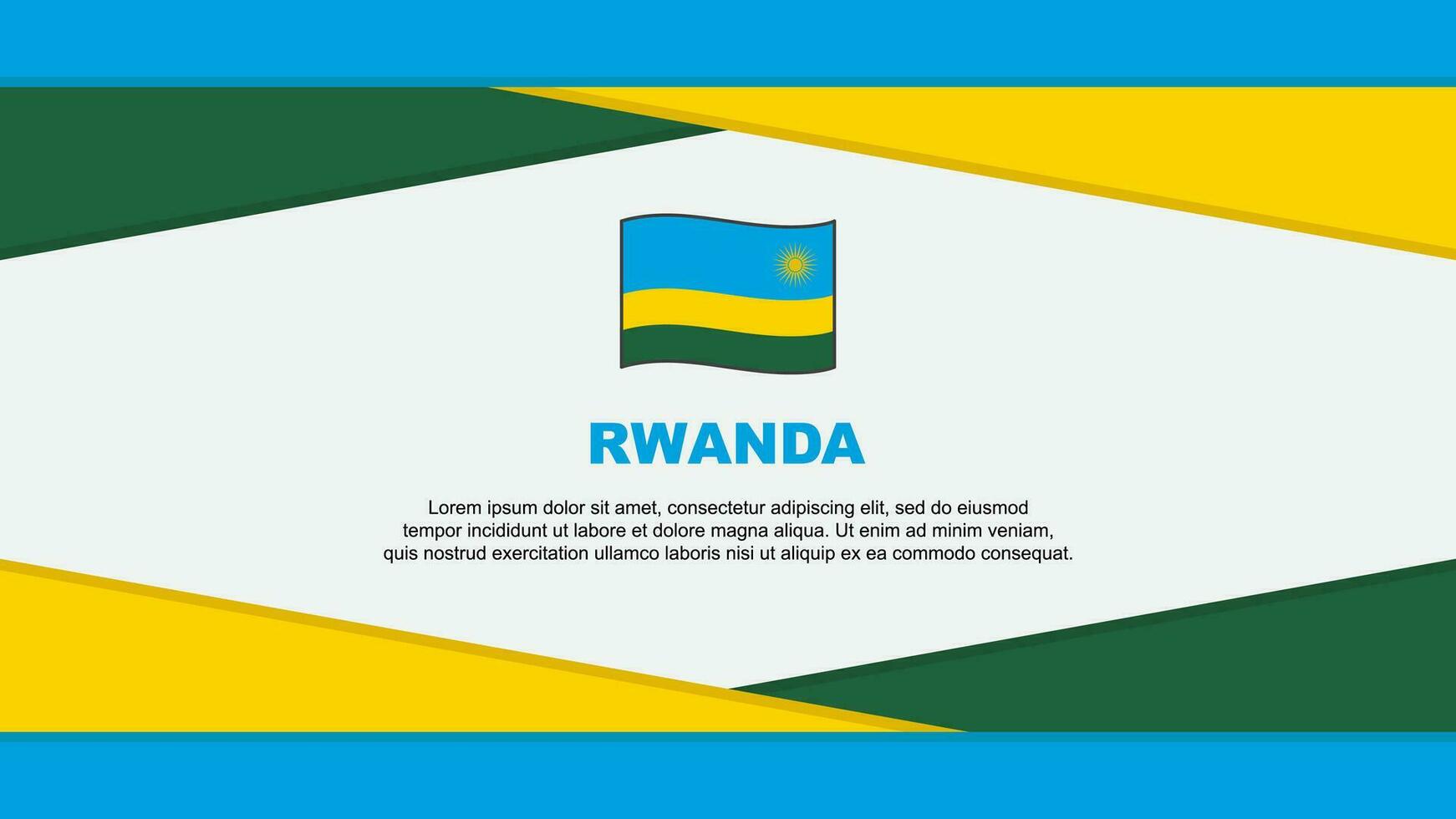 RWANDA

Lorem ipsum dolor sit amet, consectetur adipiscing elit, sed do eiusmod tempor incididunt ut labore et dolore magna aliqua. Ut enim ad minim veniam, quis nostrud exercitation ullamco laboris nisi ut aliquip ex ea commodo consequat.